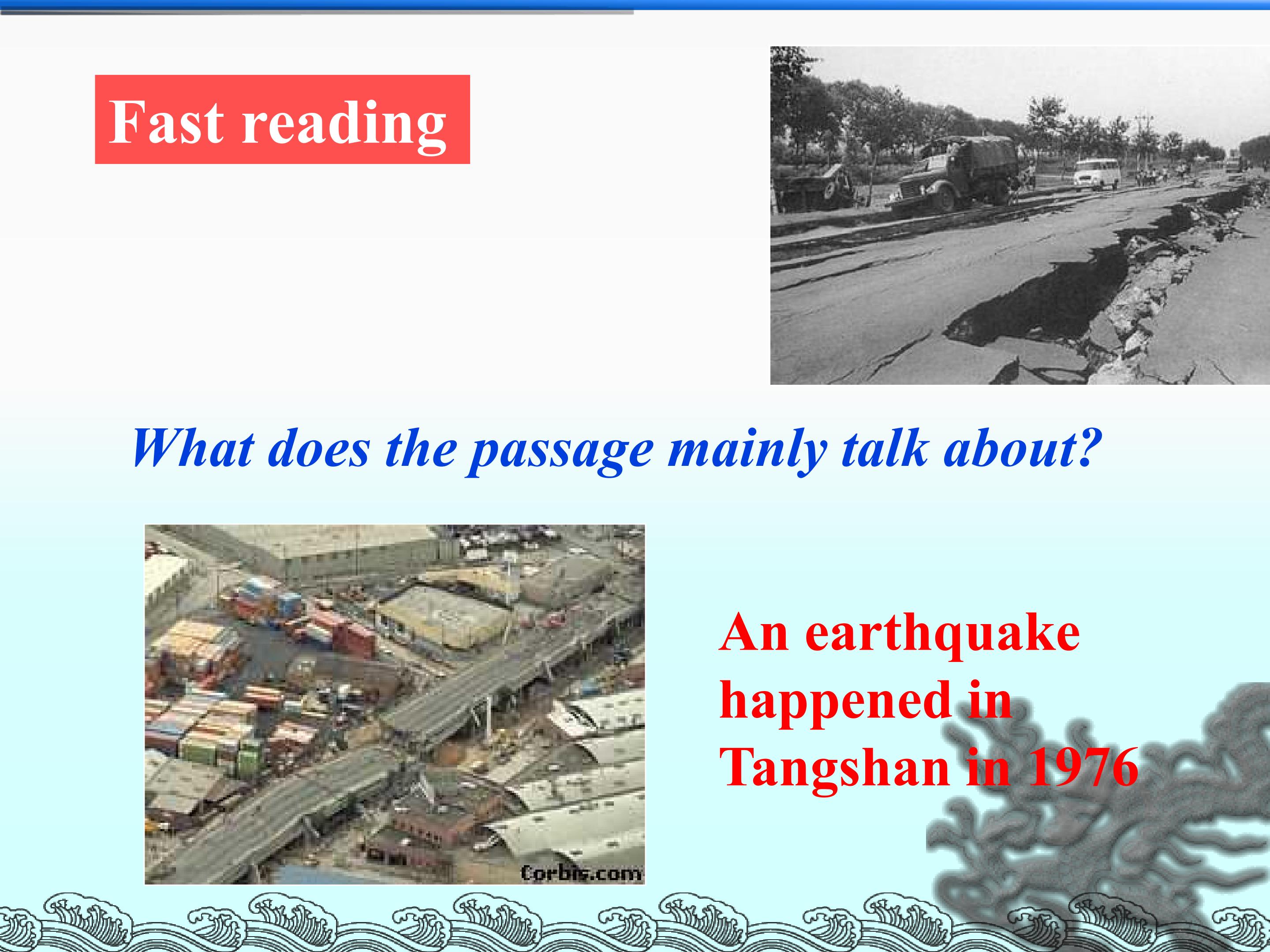 Fast reading

What does the passage mainly talk about?

Corbis.com

An earthquake happened in Tangshan in 1976